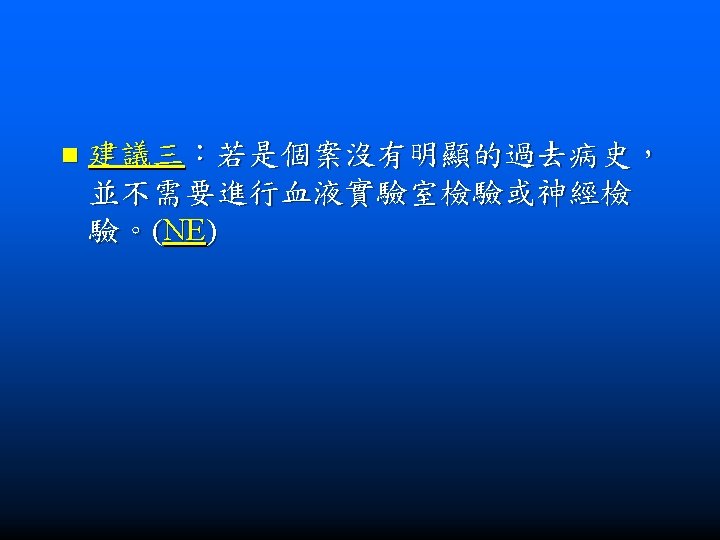 建議三：若是個案沒有明顯的過去病史，並不需要進行血液實驗室檢驗或神經檢驗。(NE)